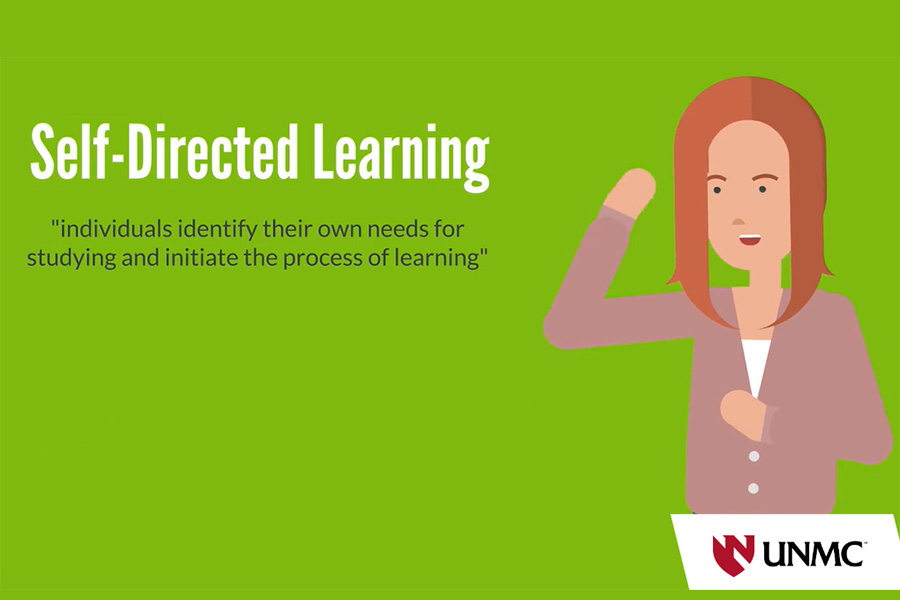 Self-Directed Learning

"individuals identify their own needs for studying and initiate the process of learning"

UNMC